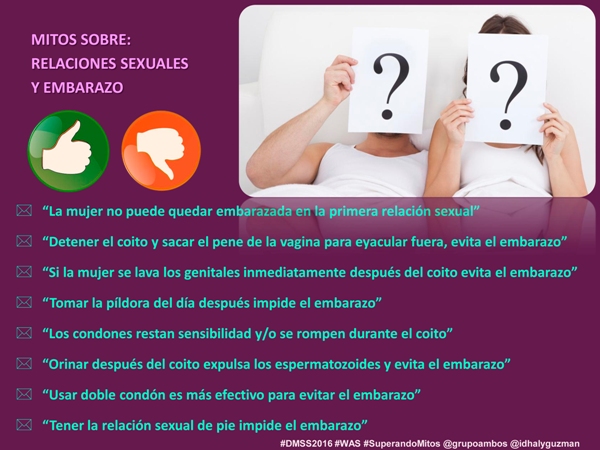 MITOS SOBRE:
RELACIONES SEXUALES
Y EMBARAZO

?

?

“La mujer no puede quedar embarazada en la primera relación sexual”

“Detener el coito y sacar el pene de la vagina para eyacular fuera, evita el embarazo”

“Si la mujer se lava los genitales inmediatamente después del coito evita el embarazo”

“Tomar la píldora del día después impide el embarazo”

“Los condones restan sensibilidad y/o se rompen durante el coito”

“Orinar después del coito expulsa los espermatozoides y evita el embarazo”

“Usar doble condón es más efectivo para evitar el embarazo”

“Tener la relación sexual de pie impide el embarazo”

#DMSS2016 #WAS #SuperandoMitos @grupoambos @idhalyguzman